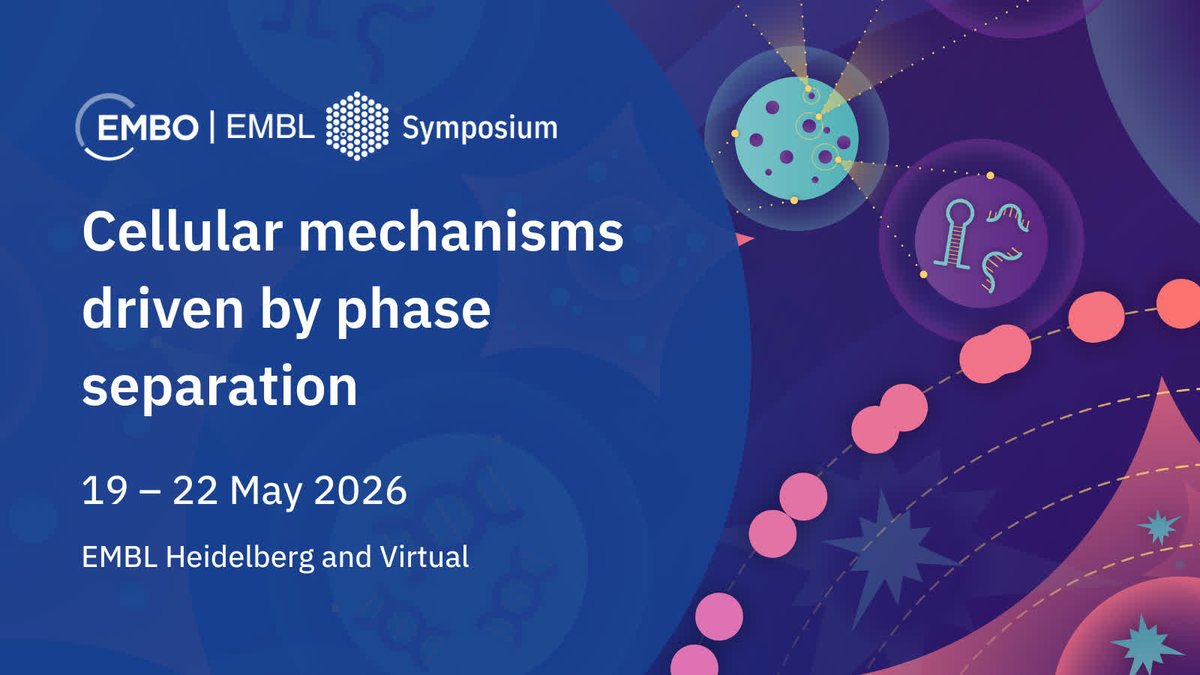 EMBO | EMBL Symposium

Cellular mechanisms driven by phase separation

19 – 22 May 2026

EMBL Heidelberg and Virtual